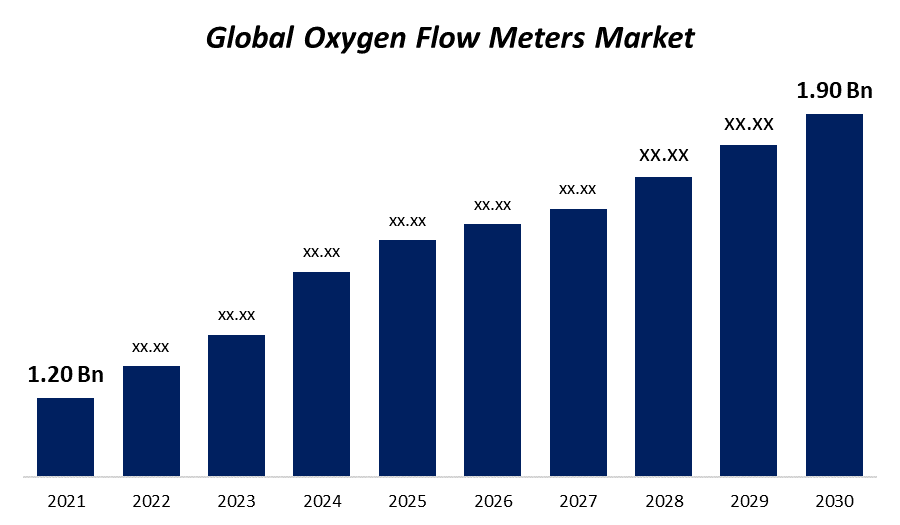 Global Oxygen Flow Meters Market

1.20 Bn
xx.xx
xx.xx
xx.xx
xx.xx
xx.xx
xx.xx
XX.XX
XX.XX
1.90 Bn

2021 2022 2023 2024 2025 2026 2027 2028 2029 2030